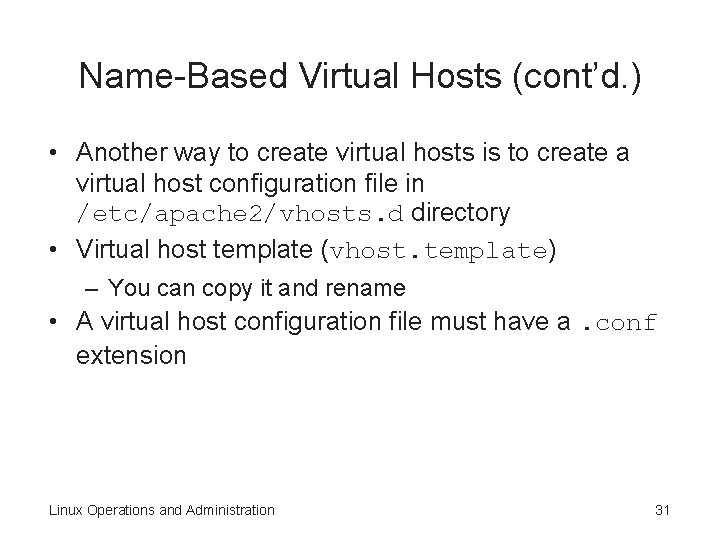 Name-Based Virtual Hosts (cont'd.)

• Another way to create virtual hosts is to create a virtual host configuration file in /etc/apache2/vhosts.d directory
• Virtual host template (vhost.template)
– You can copy it and rename
• A virtual host configuration file must have a .conf extension

Linux Operations and Administration
31